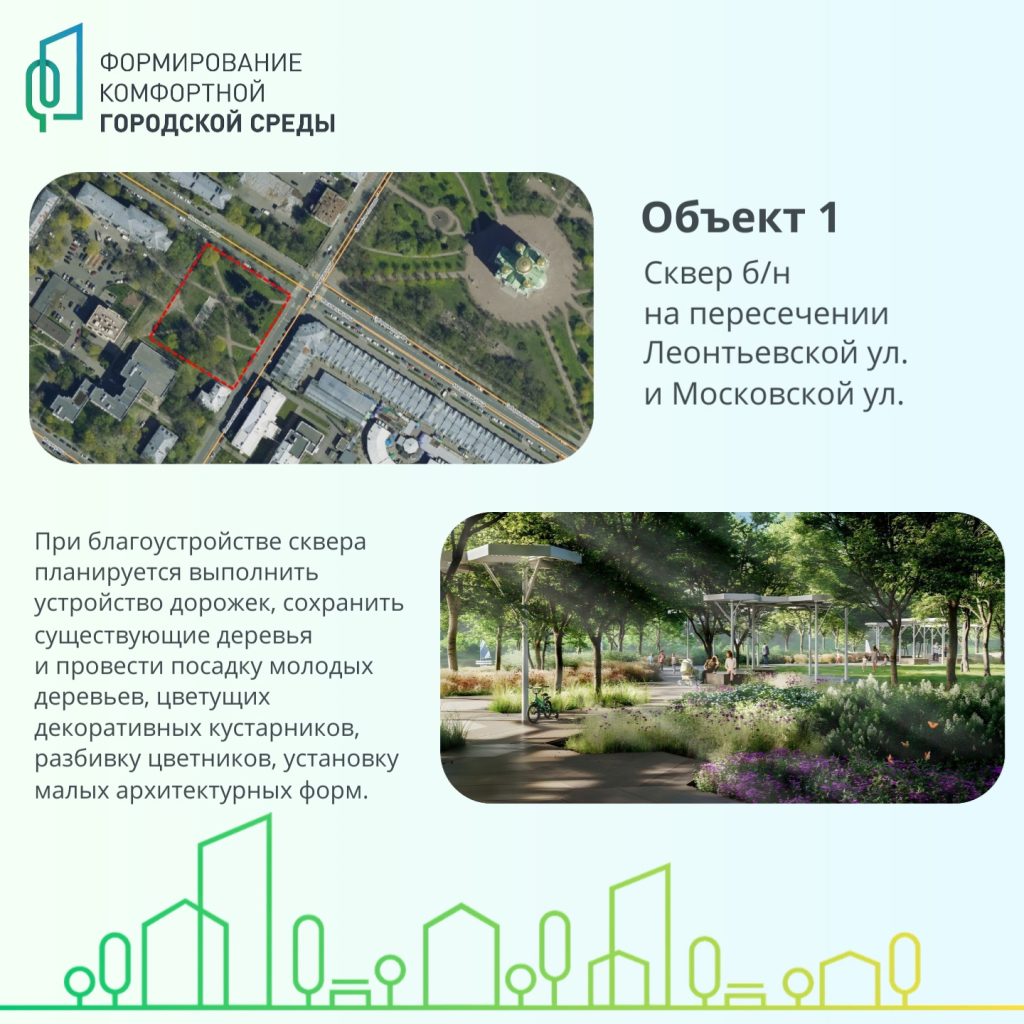 ФОРМИРОВАНИЕ КОМФОРТНОЙ ГОРОДСКОЙ СРЕДЫ

Объект 1

Сквер б/н на пересечении Леонтьевской ул. и Московской ул.

При благоустройстве сквера планируется выполнить устройство дорожек, сохранить существующие деревья и провести посадку молодых деревьев, цветущих декоративных кустарников, разбивку цветников, установку малых архитектурных форм.